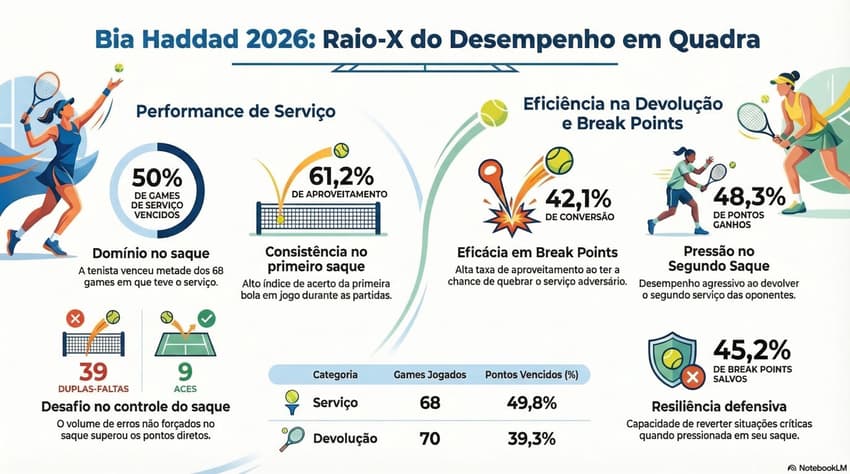 Bia Haddad 2026: Raio-X do Desempenho em Quadra

Performance de Serviço

50%
DE GAMES DE SERVIÇO VENCIDOS

Domínio no saque
A tenista venceu metade dos 68 games em que teve o serviço.

61,2%
DE APROVEITAMENTO

Consistência no primeiro saque
Alto índice de acerto da primeira bola em jogo durante as partidas.

39
DUPLAS-FALTAS

9
ACES

Desafio no controle do saque
O volume de erros não forçados no saque superou os pontos diretos.

Eficiência na Devolução e Break Points

42,1%
DE CONVERSÃO

Eficácia em Break Points
Alta taxa de aproveitamento ao ter a chance de quebrar o serviço adversário.

48,3%
DE PONTOS GANHOS

Pressão no Segundo Saque
Desempenho agressivo ao devolver o segundo serviço das oponentes.

45,2%
DE BREAK POINTS SALVOS

Resiliência defensiva
Capacidade de reverter situações críticas quando pressionada em seu saque.

| Categoria | Games Jogados | Pontos Vencidos (%) |
|---|---|---|
| Serviço | 68 | 49,8% |
| Devolução | 70 | 39,3% |

NotebookLM